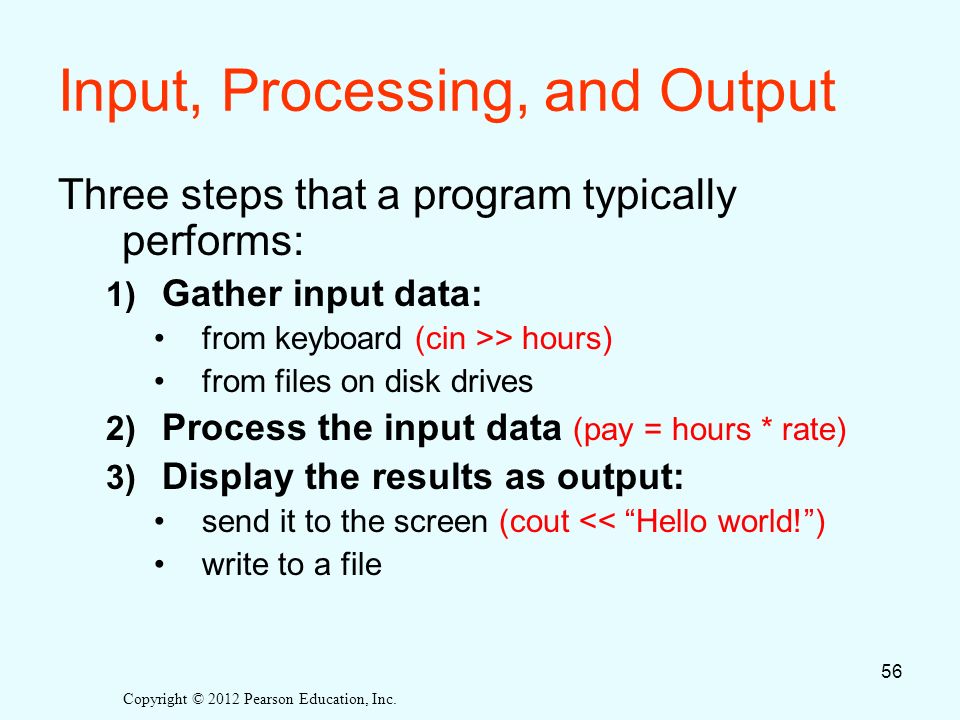 Input, Processing, and Output

Three steps that a program typically performs:

1) Gather input data:
• from keyboard (cin >> hours)
• from files on disk drives

2) Process the input data (pay = hours * rate)

3) Display the results as output:
• send it to the screen (cout << “Hello world!”)
• write to a file

56

Copyright © 2012 Pearson Education, Inc.